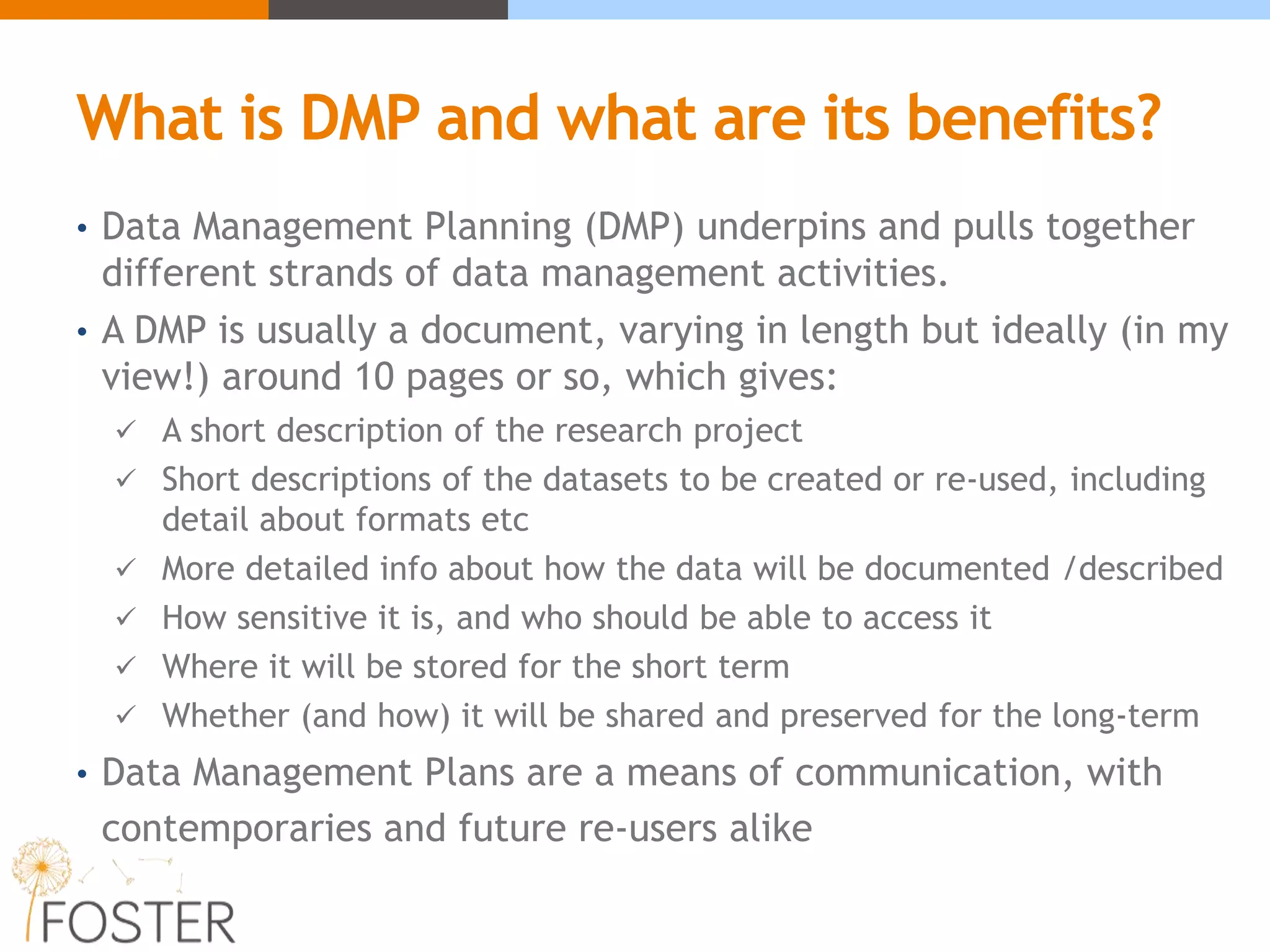 What is DMP and what are its benefits?

• Data Management Planning (DMP) underpins and pulls together different strands of data management activities.

• A DMP is usually a document, varying in length but ideally (in my view!) around 10 pages or so, which gives:

✓ A short description of the research project

✓ Short descriptions of the datasets to be created or re-used, including detail about formats etc

✓ More detailed info about how the data will be documented /described

✓ How sensitive it is, and who should be able to access it

✓ Where it will be stored for the short term

✓ Whether (and how) it will be shared and preserved for the long-term

• Data Management Plans are a means of communication, with contemporaries and future re-users alike

FOSTER